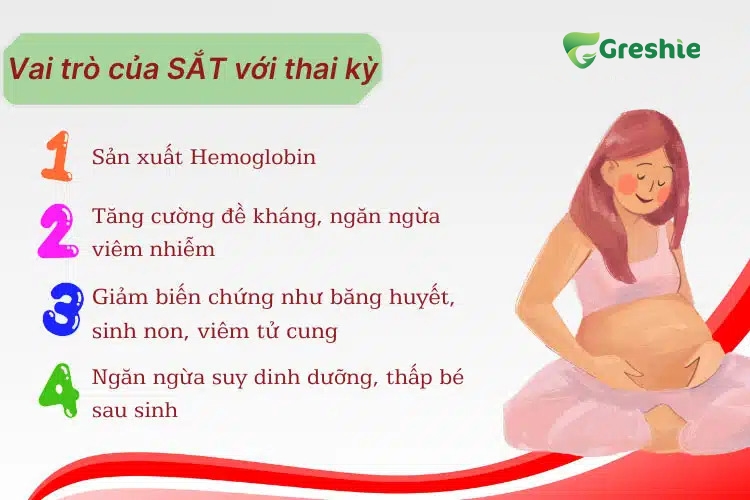 Vai trò của SẮT với thai kỳ

Greshie

1 Sản xuất Hemoglobin

2 Tăng cường đề kháng, ngăn ngừa viêm nhiễm

3 Giảm biến chứng như băng huyết, sinh non, viêm tử cung

4 Ngăn ngừa suy dinh dưỡng, thấp bé sau sinh